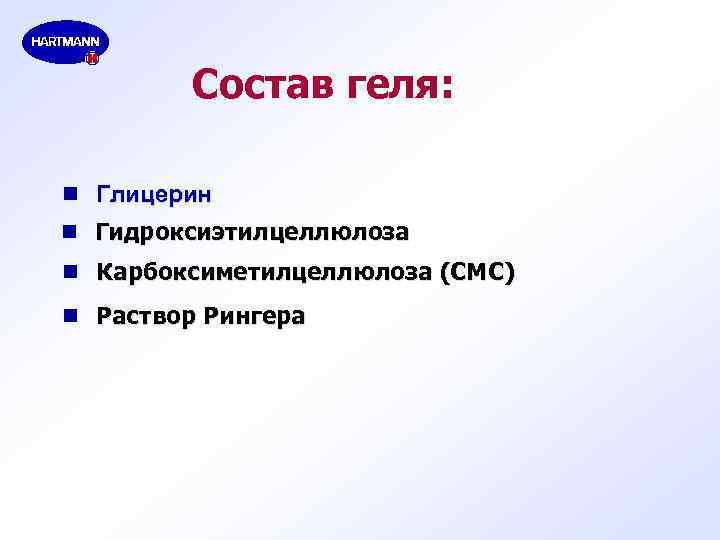 HARTMANN

Состав геля:

Глицерин
Гидроксиэтилцеллюлоза
Карбоксиметилцеллюлоза (CMC)
Раствор Рингера